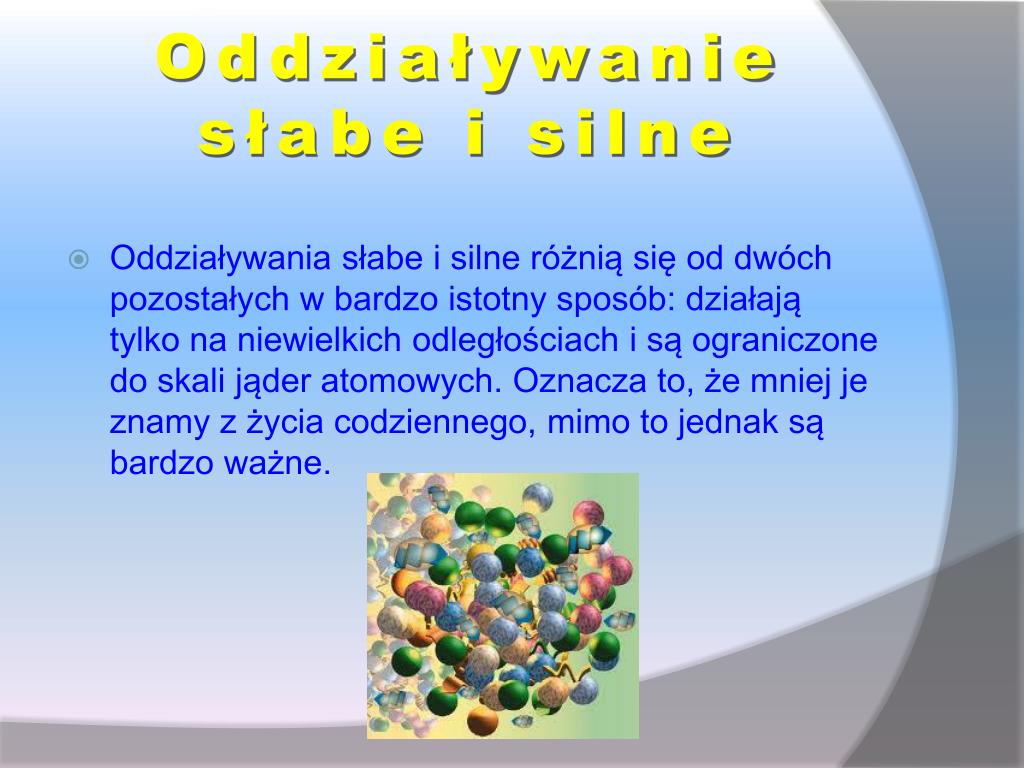 Oddziaływanie słabe i silne

Oddziaływania słabe i silne różnią się od dwóch pozostałych w bardzo istotny sposób: działają tylko na niewielkich odległościach i są ograniczone do skali jąder atomowych. Oznacza to, że mniej je znamy z życia codziennego, mimo to jednak są bardzo ważne.